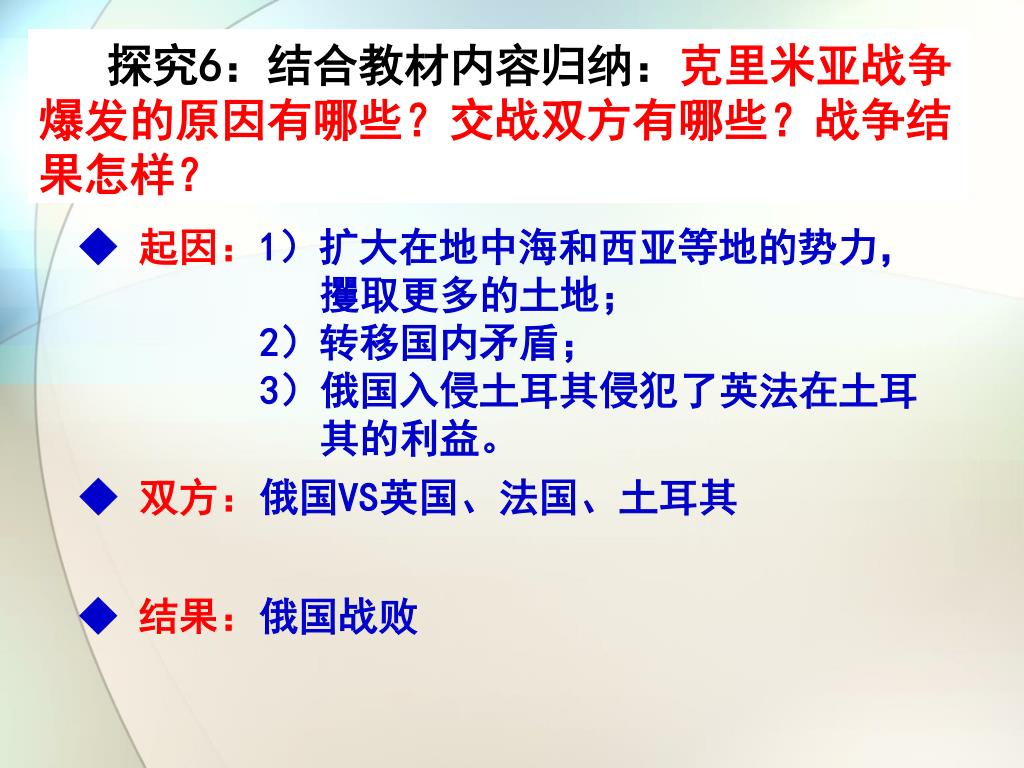 探究6：结合教材内容归纳：克里米亚战争爆发的原因有哪些？交战双方有哪些？战争结果怎样？

◆ 起因：1）扩大在地中海和西亚等地的势力，攫取更多的土地；
2）转移国内矛盾；
3）俄国入侵土耳其侵犯了英法在土耳其的利益。

◆ 双方：俄国VS英国、法国、土耳其

◆ 结果：俄国战败